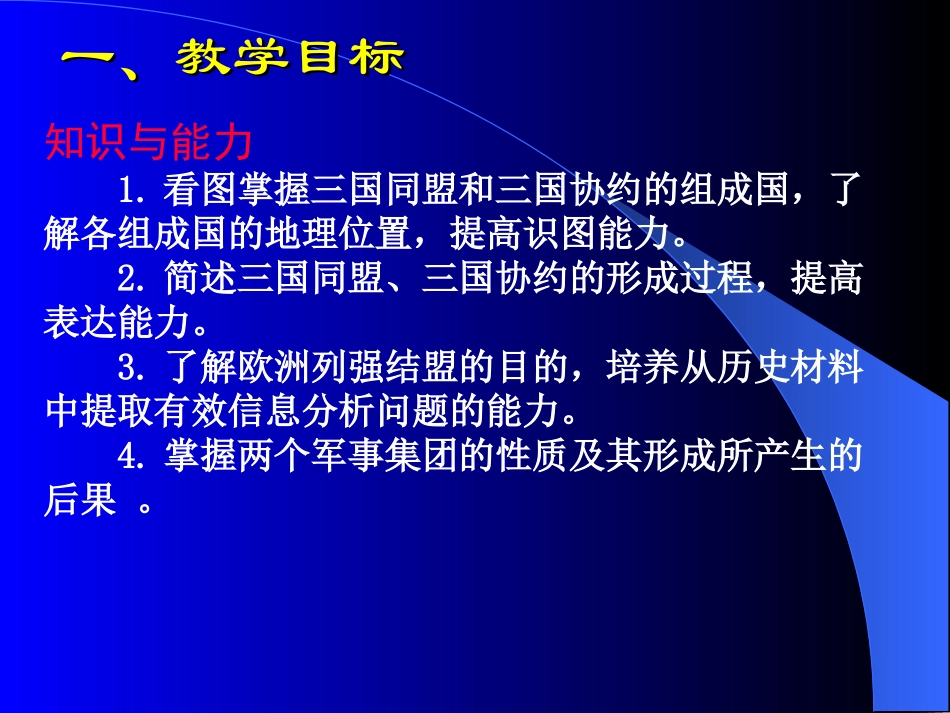 一、教学目标

知识与能力

1. 看图掌握三国同盟和三国协约的组成国，了解各组成国的地理位置，提高识图能力。

2. 简述三国同盟、三国协约的形成过程，提高表达能力。

3. 了解欧洲列强结盟的目的，培养从历史材料中提取有效信息分析问题的能力。

4. 掌握两个军事集团的性质及其形成所产生的后果 。